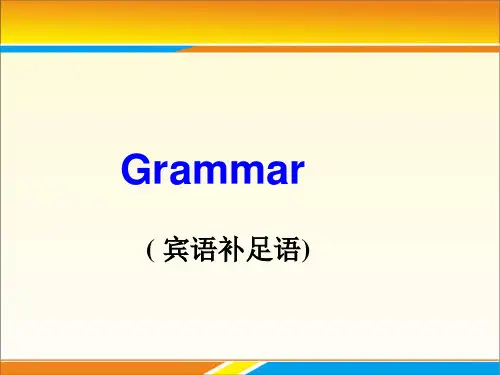 Grammar

( 宾语补足语)